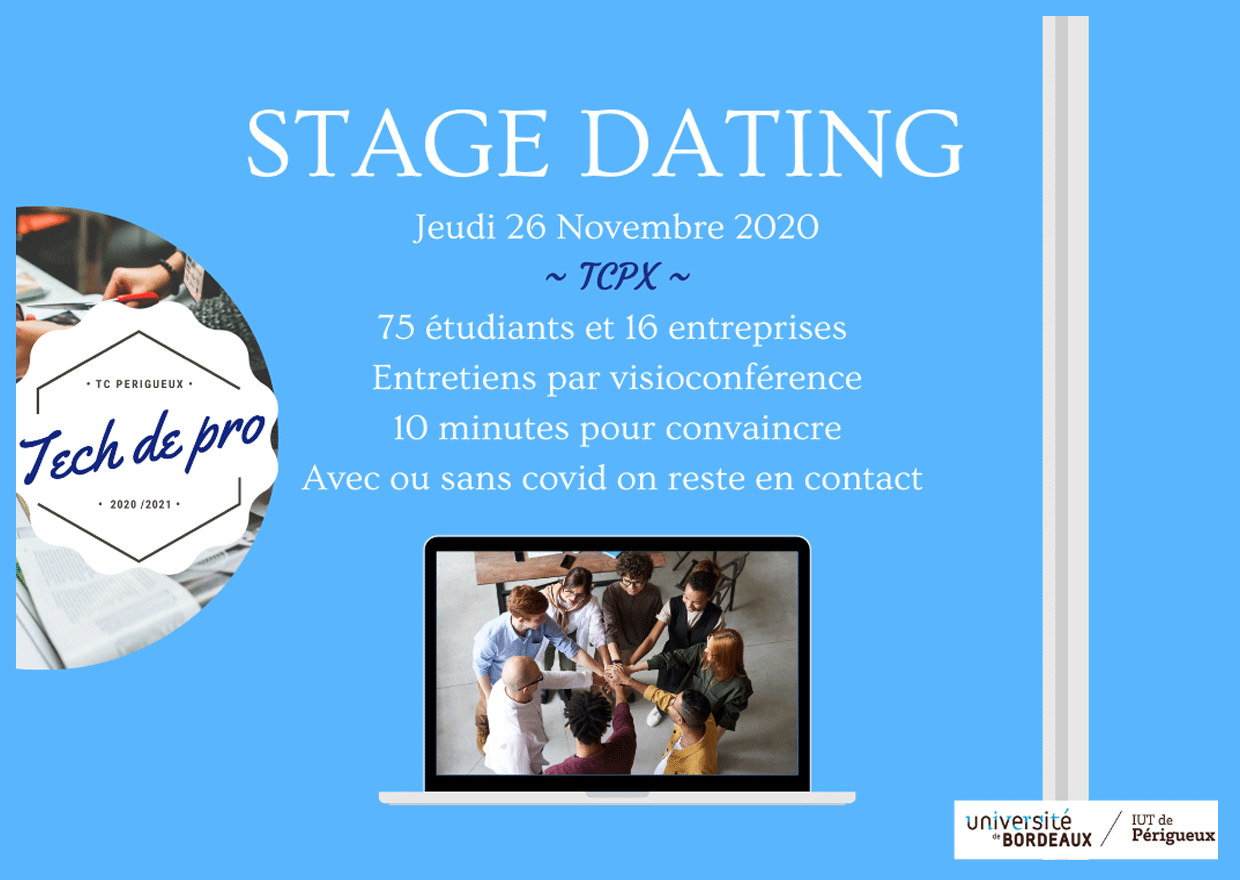 STAGE DATING

Jeudi 26 Novembre 2020

~ TCPX ~

75 étudiants et 16 entreprises

Entretiens par visioconférence

10 minutes pour convaincre

Avec ou sans covid on reste en contact

• TC PERIGUEUX •

Tech de pro

• 2020 /2021 •

université de BORDEAUX

IUT de Périgueux